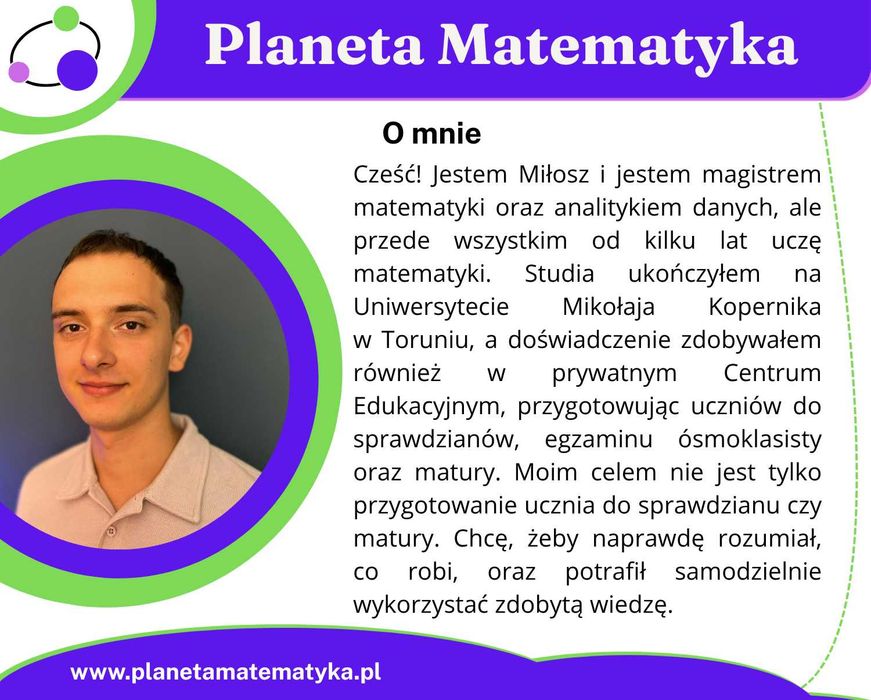 Planeta Matematyka

O mnie

Cześć! Jestem Miłosz i jestem magistrem matematyki oraz analitykiem danych, ale przede wszystkim od kilku lat uczę matematyki. Studia ukończyłem na Uniwersytecie Mikołaja Kopernika w Toruniu, a doświadczenie zdobywałem również w prywatnym Centrum Edukacyjnym, przygotowując uczniów do sprawdzianów, egzaminu ósmoklasisty oraz matury. Moim celem nie jest tylko przygotowanie ucznia do sprawdzianu czy matury. Chcę, żeby naprawdę rozumiał, co robi, oraz potrafił samodzielnie wykorzystać zdobytą wiedzę.

www.planetamatematyka.pl